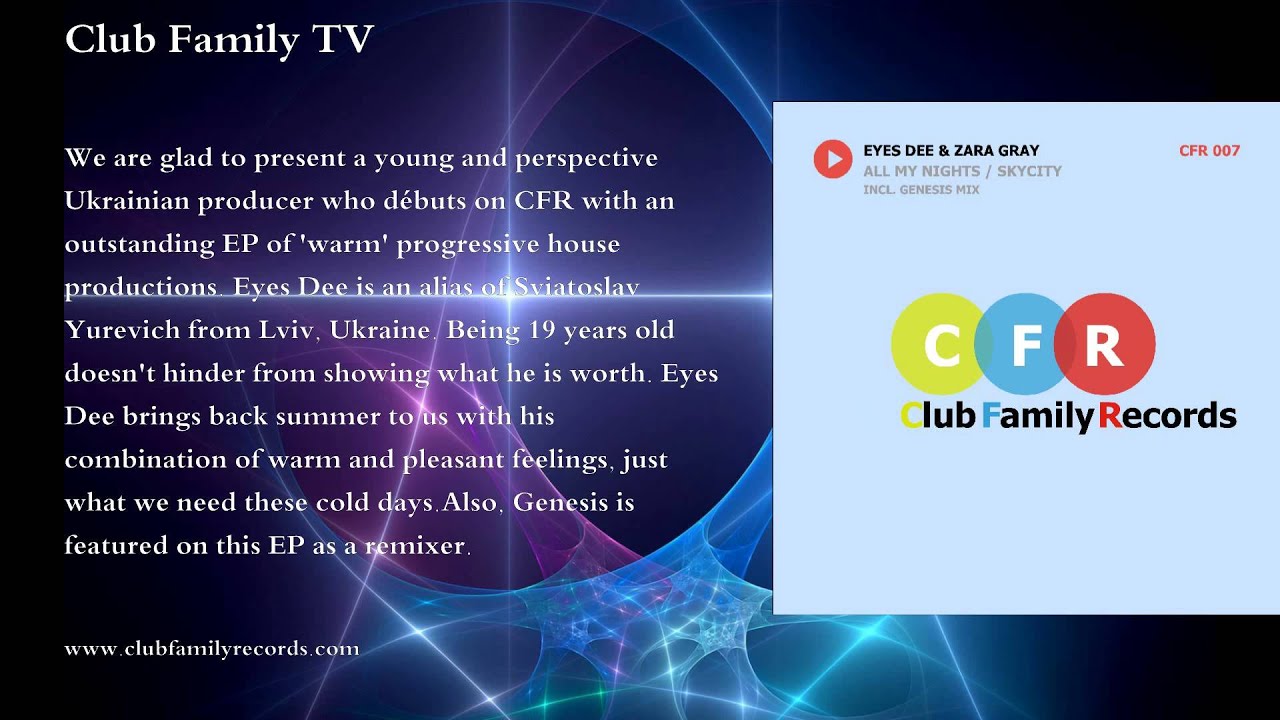 Club Family TV

We are glad to present a young and perspective Ukrainian producer who débuts on CFR with an outstanding EP of 'warm' progressive house productions. Eyes Dee is an alias of Sviatoslav Yurevich from Lviv, Ukraine. Being 19 years old doesn't hinder from showing what he is worth. Eyes Dee brings back summer to us with his combination of warm and pleasant feelings, just what we need these cold days.Also, Genesis is featured on this EP as a remixer.

www.clubfamilyrecords.com

EYES DEE & ZARA GRAY
ALL MY NIGHTS / SKYCITY
INCL. GENESIS MIX
CFR 007

C F R
Club Family Records